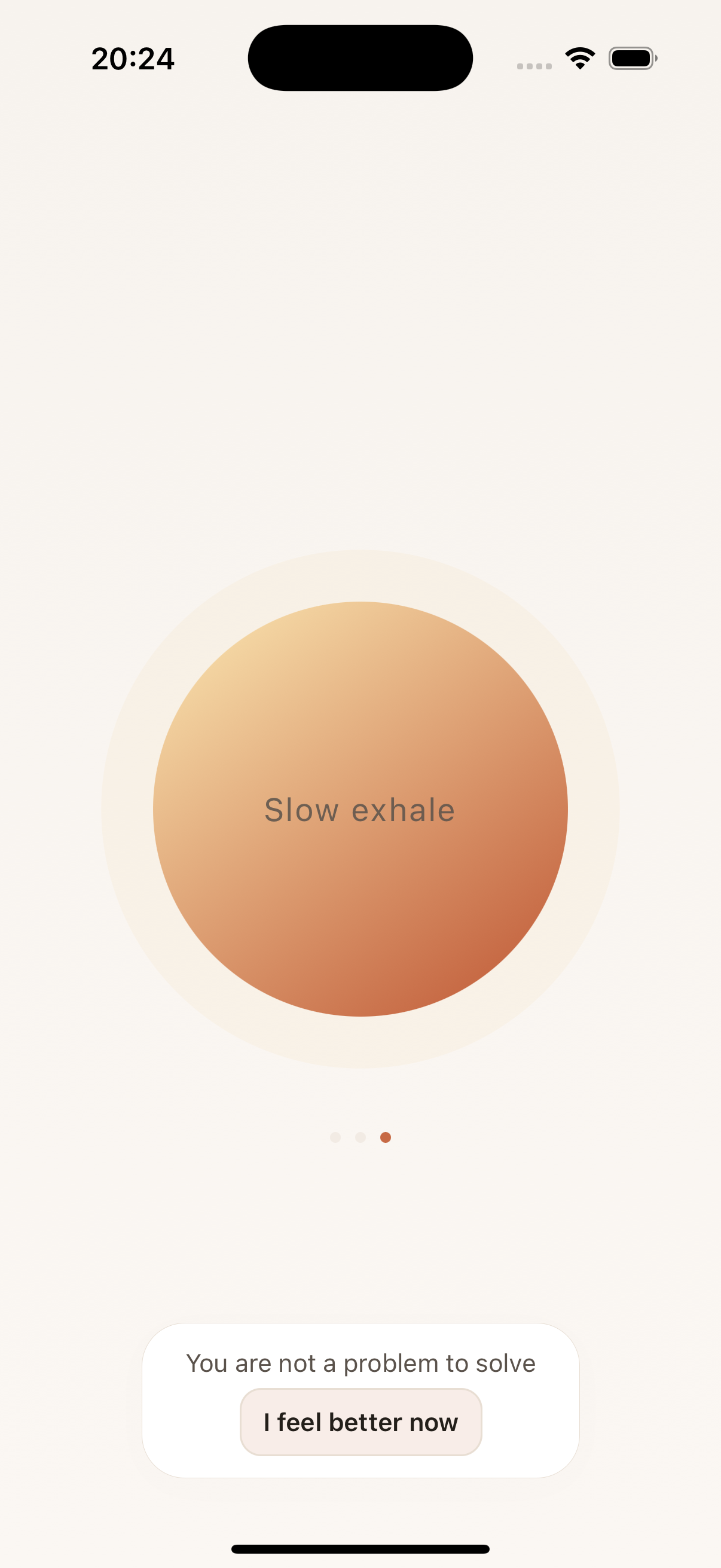 20:24

Slow exhale

You are not a problem to solve

I feel better now